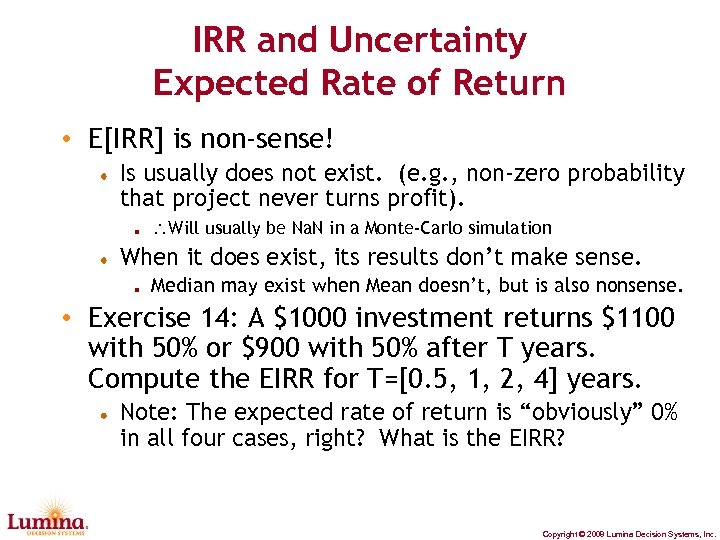 IRR and Uncertainty
Expected Rate of Return

• E[IRR] is non-sense!
  • Is usually does not exist. (e.g., non-zero probability that project never turns profit).
    ▪ $\therefore$Will usually be NaN in a Monte-Carlo simulation
  • When it does exist, its results don't make sense.
    ▪ Median may exist when Mean doesn't, but is also nonsense.
• Exercise 14: A \$1000 investment returns \$1100 with 50% or \$900 with 50% after T years. Compute the EIRR for T=[0.5, 1, 2, 4] years.
  • Note: The expected rate of return is "obviously" 0% in all four cases, right? What is the EIRR?

Lumina
DECISION SYSTEMS

Copyright © 2009 Lumina Decision Systems, Inc.